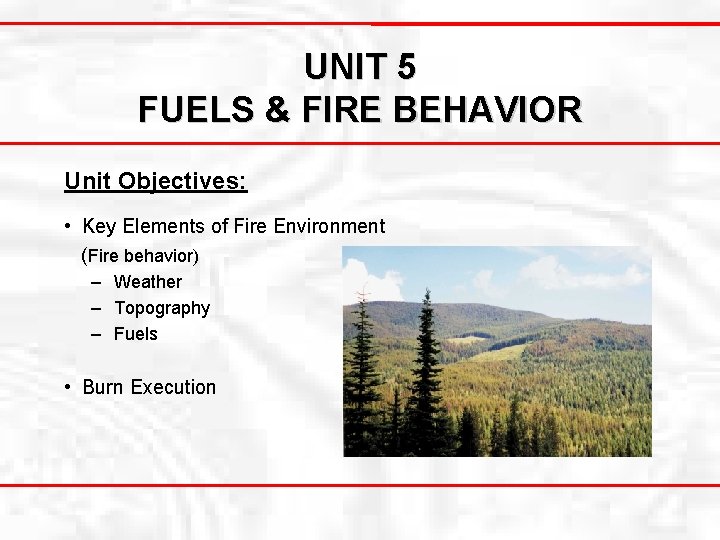 UNIT 5
FUELS & FIRE BEHAVIOR

Unit Objectives:

• Key Elements of Fire Environment (Fire behavior)
– Weather
– Topography
– Fuels

• Burn Execution